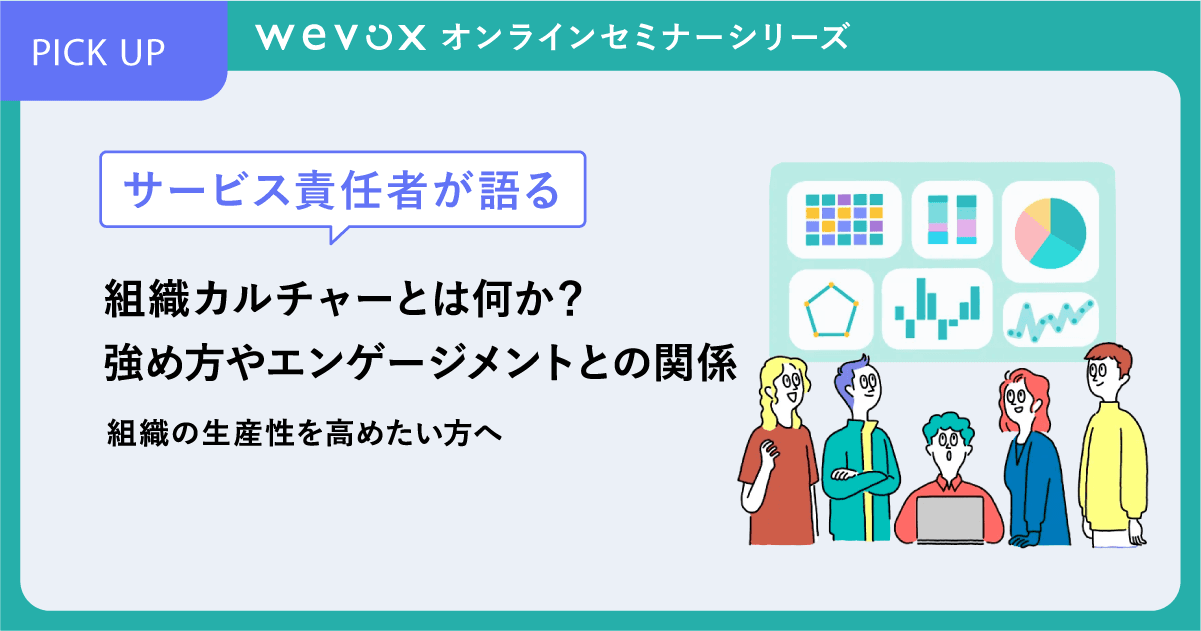 PICK UP

wevox オンラインセミナーシリーズ

サービス責任者が語る

組織カルチャーとは何か？
強め方やエンゲージメントとの関係

組織の生産性を高めたい方へ